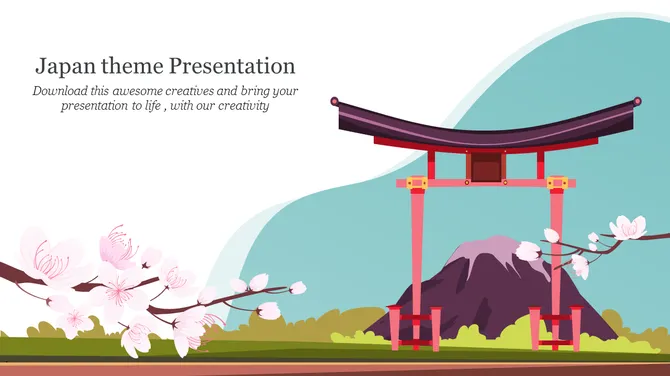 Japan theme Presentation

Download this awesome creatives and bring your presentation to life , with our creativity